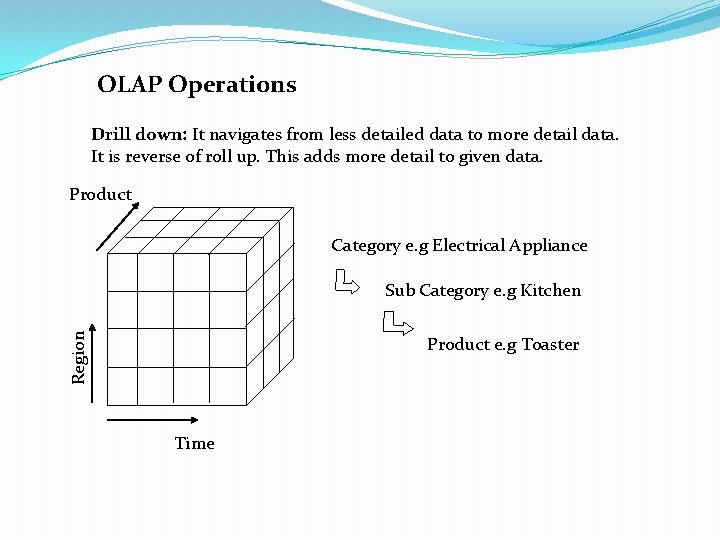 OLAP Operations

Drill down: It navigates from less detailed data to more detail data. It is reverse of roll up. This adds more detail to given data.

Product

Region

Time

Category e.g Electrical Appliance

Sub Category e.g Kitchen

Product e.g Toaster